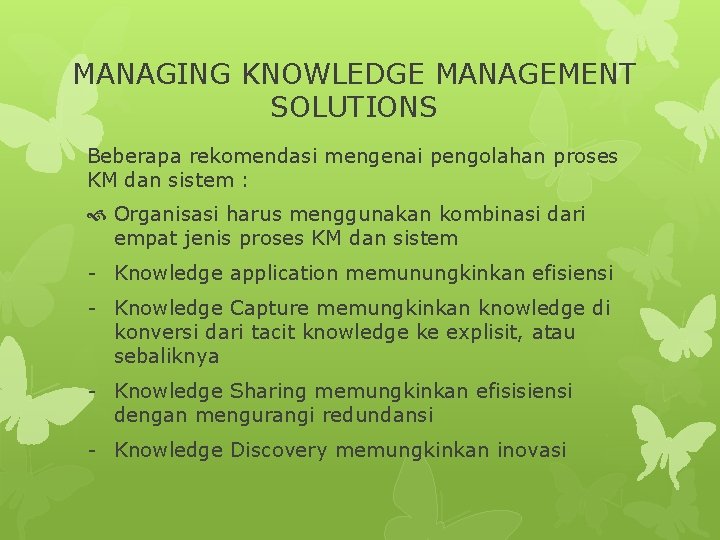 MANAGING KNOWLEDGE MANAGEMENT SOLUTIONS

Beberapa rekomendasi mengenai pengolahan proses KM dan sistem :

Organisasi harus menggunakan kombinasi dari empat jenis proses KM dan sistem

- Knowledge application memunungkinkan efisiensi
- Knowledge Capture memungkinkan knowledge di konversi dari tacit knowledge ke explisit, atau sebaliknya
- Knowledge Sharing memungkinkan efisisiensi dengan mengurangi redundansi
- Knowledge Discovery memungkinkan inovasi